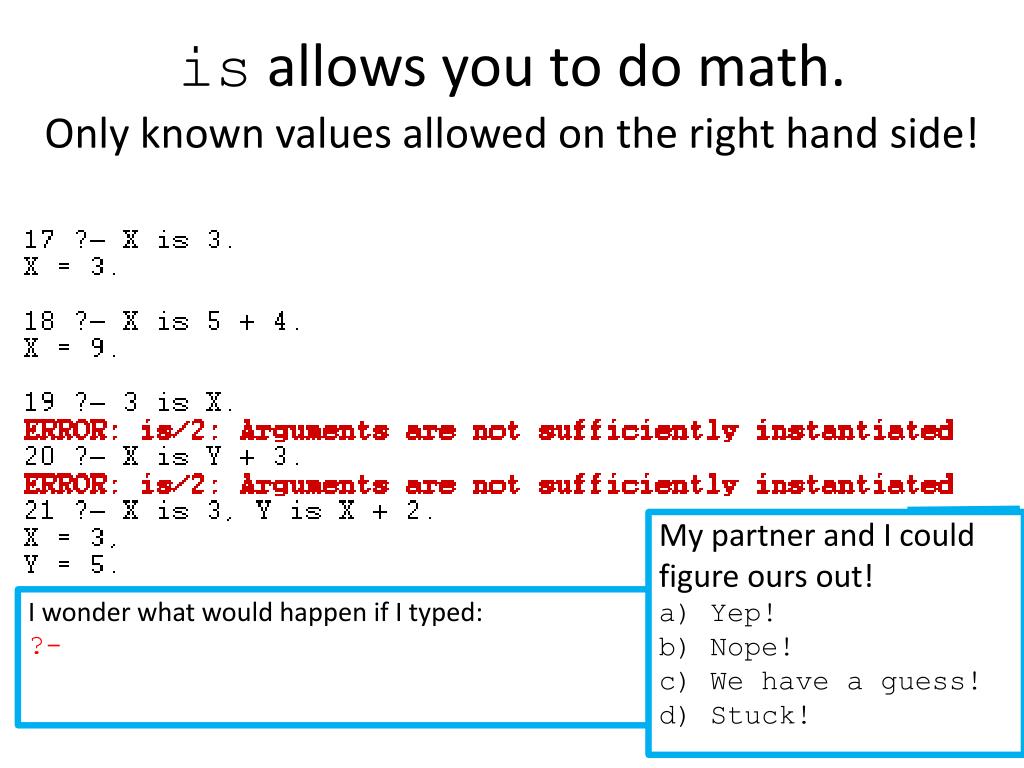 is allows you to do math.
Only known values allowed on the right hand side!

17 ?- X is 3.
X = 3.

18 ?- X is 5 + 4.
X = 9.

19 ?- 3 is X.
ERROR: is/2: Arguments are not sufficiently instantiated
20 ?- X is Y + 3.
ERROR: is/2: Arguments are not sufficiently instantiated
21 ?- X is 3, Y is X + 2.
X = 3,
Y = 5.

I wonder what would happen if I typed:
?-

My partner and I could figure ours out!
a) Yep!
b) Nope!
c) We have a guess!
d) Stuck!